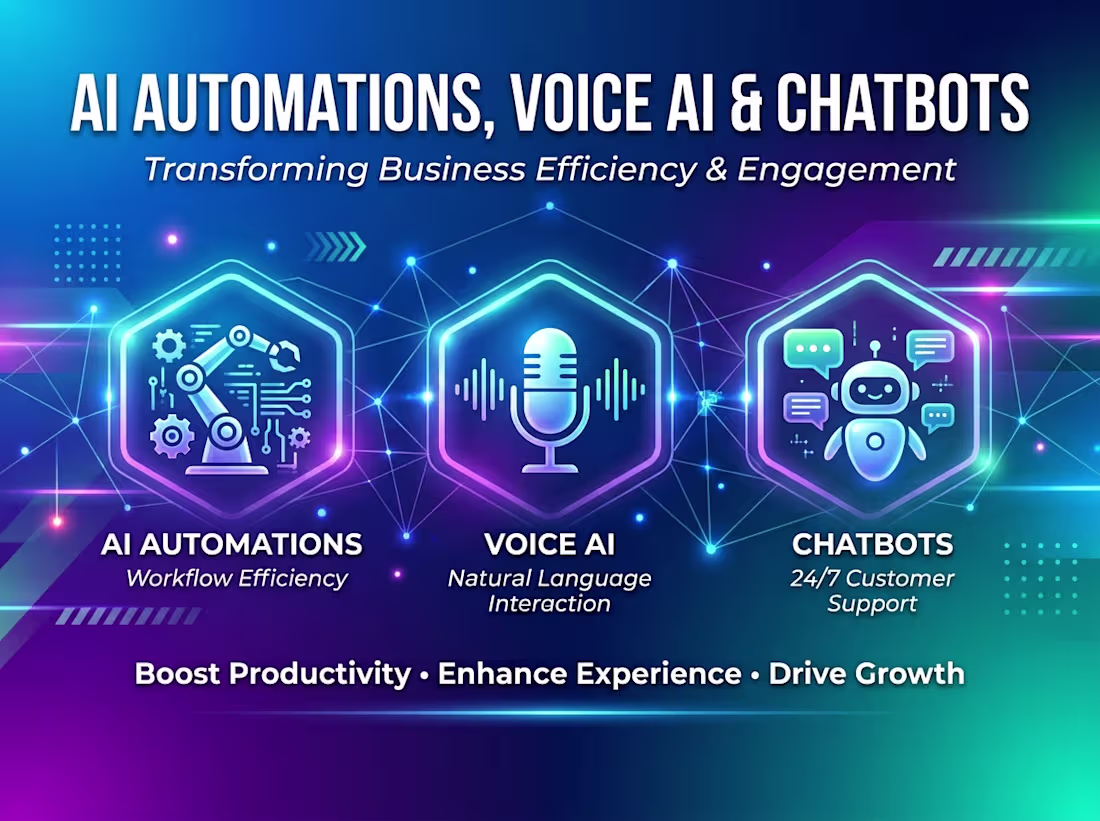 AI AUTOMATIONS, VOICE AI & CHATBOTS

Transforming Business Efficiency & Engagement

AI AUTOMATIONS
Workflow Efficiency

VOICE AI
Natural Language Interaction

CHATBOTS
24/7 Customer Support

Boost Productivity • Enhance Experience • Drive Growth